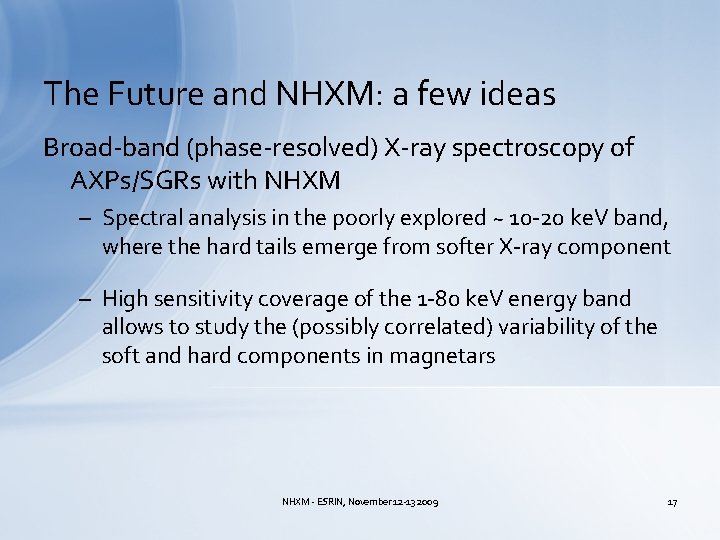 The Future and NHXM: a few ideas

Broad-band (phase-resolved) X-ray spectroscopy of AXPs/SGRs with NHXM

– Spectral analysis in the poorly explored ~ 10-20 keV band, where the hard tails emerge from softer X-ray component

– High sensitivity coverage of the 1-80 keV energy band allows to study the (possibly correlated) variability of the soft and hard components in magnetars

NHXM - ESRIN, November 12-13 2009

17